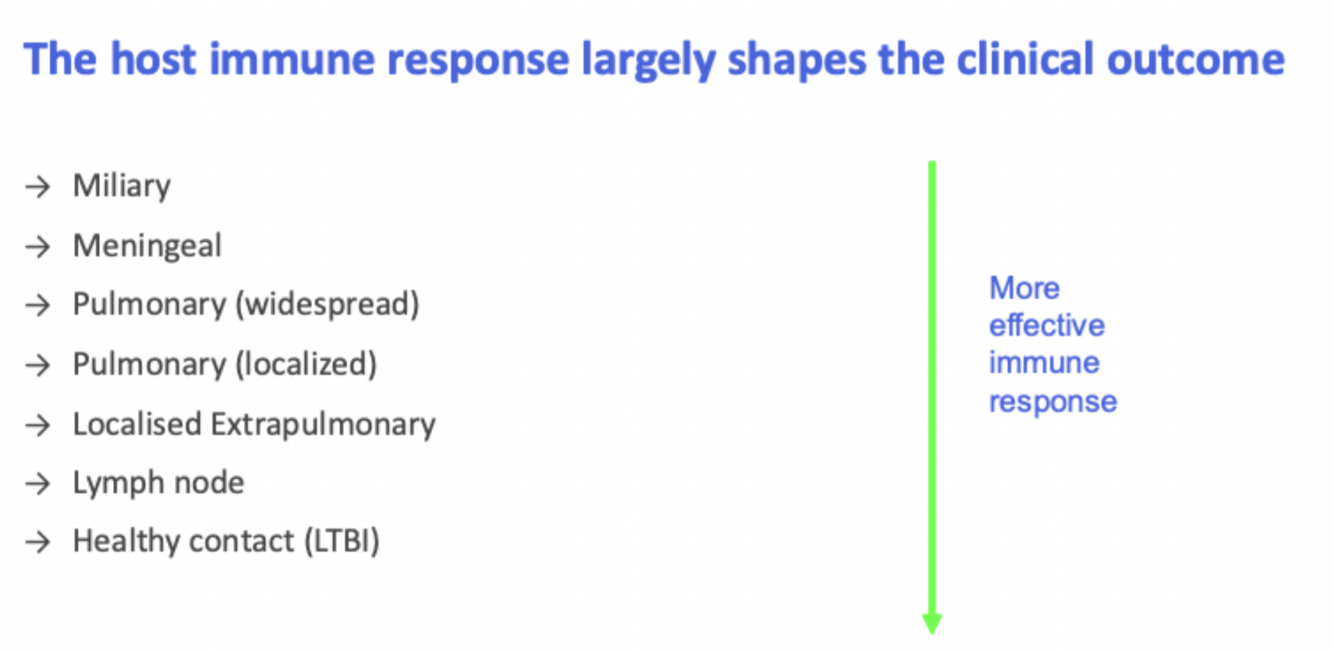 The host immune response largely shapes the clinical outcome

→ Miliary
→ Meningeal
→ Pulmonary (widespread)
→ Pulmonary (localized)
→ Localised Extrapulmonary
→ Lymph node
→ Healthy contact (LTBI)

More effective immune response